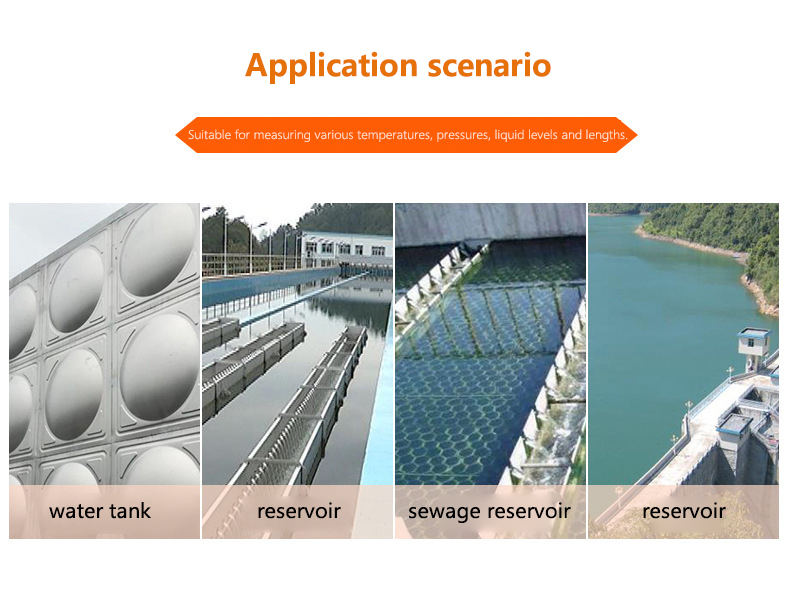 Application scenario

Suitable for measuring various temperatures, pressures, liquid levels and lengths.

water tank

reservoir

sewage reservoir

reservoir